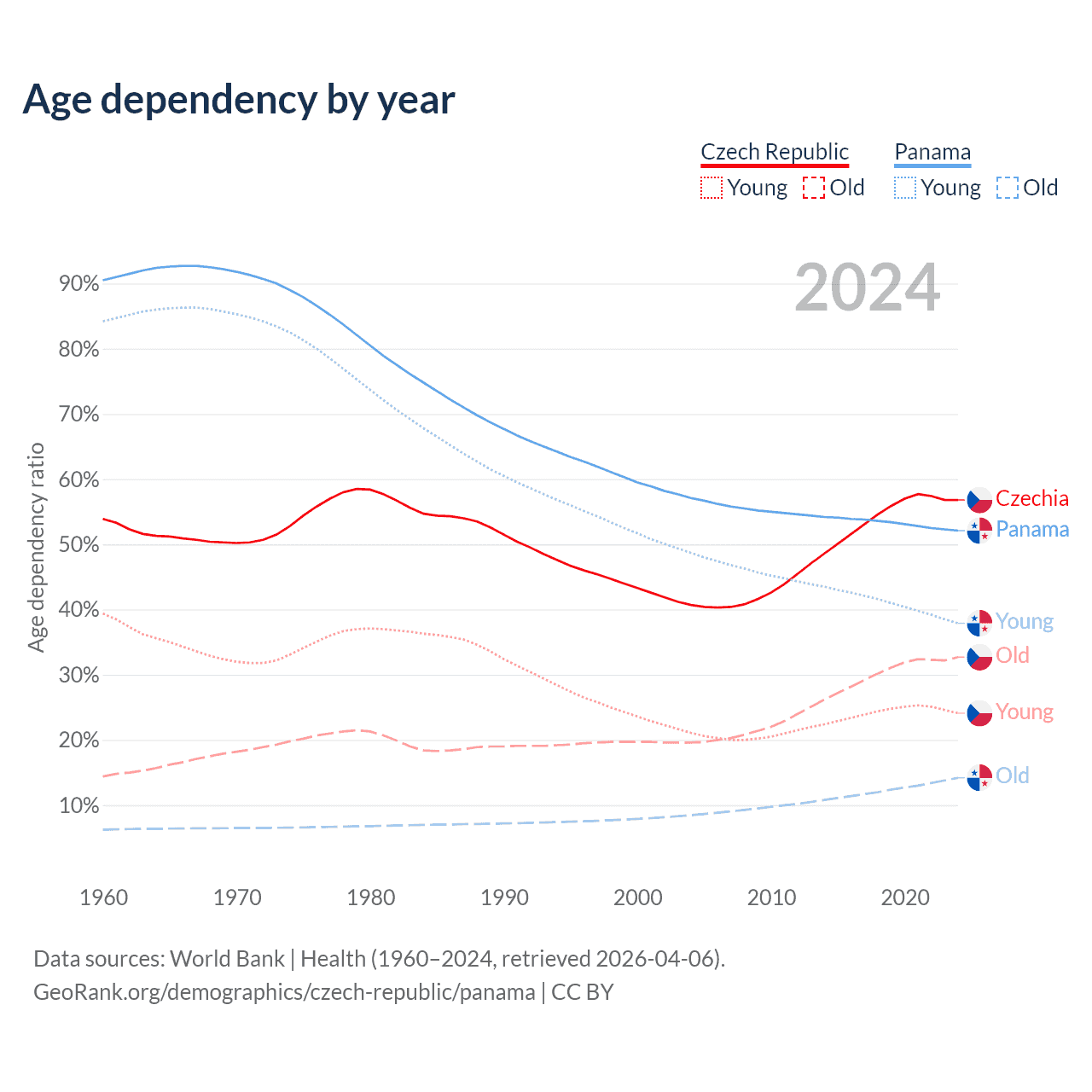 Age dependency by year

Czech Republic
Young Old
Panama
Young Old

2024

Age dependency ratio

90%
80%
70%
60%
50%
40%
30%
20%
10%

Czechia
Panama
Young
Old
Young
Old

1960
1970
1980
1990
2000
2010
2020

Data sources: World Bank | Health (1960–2024, retrieved 2026-04-06).
GeoRank.org/demographics/czech-republic/panama | CC BY